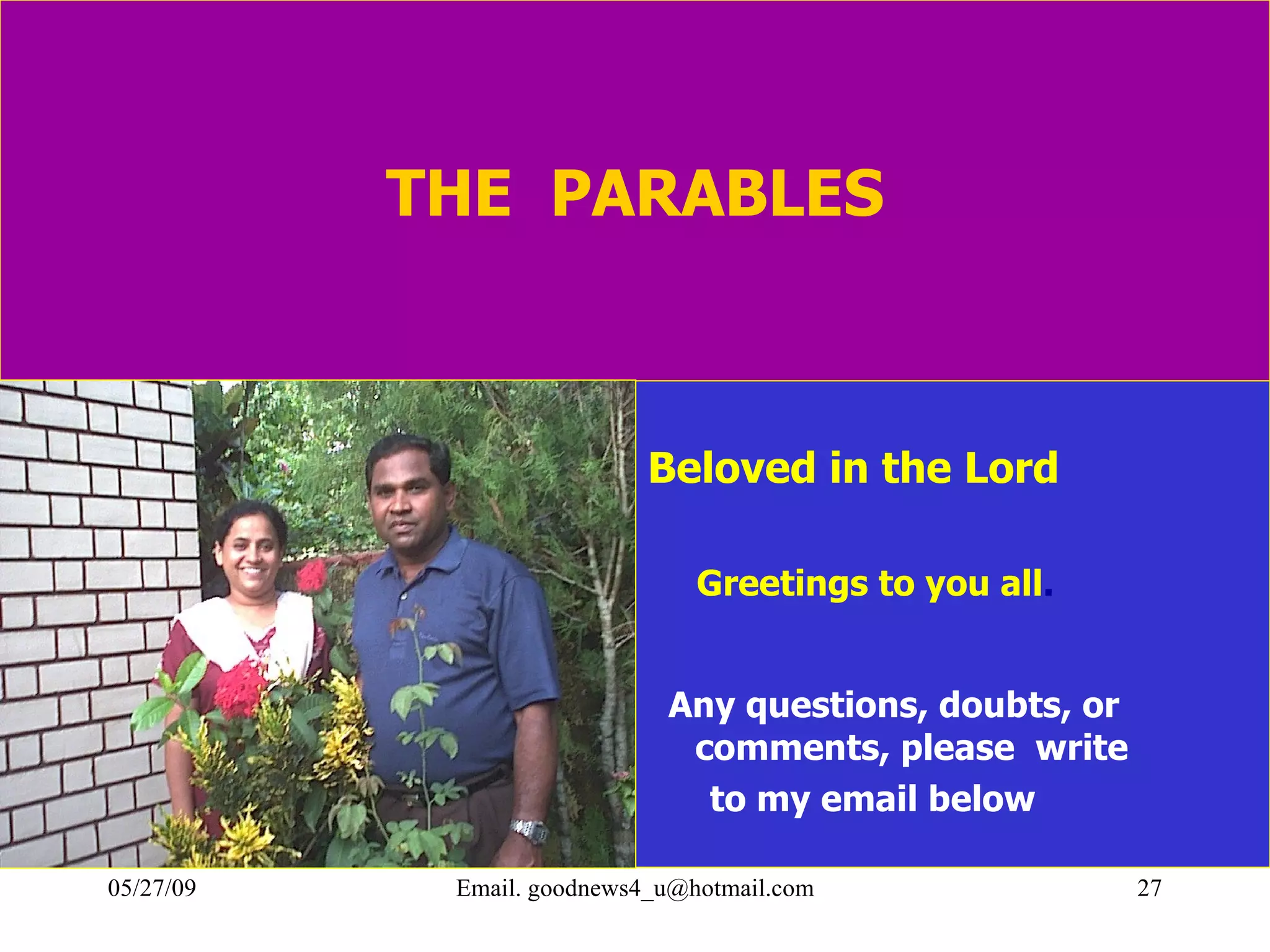 THE PARABLES

Beloved in the Lord

Greetings to you all.

Any questions, doubts, or comments, please write to my email below

05/27/09

Email. goodnews4_u@hotmail.com

27